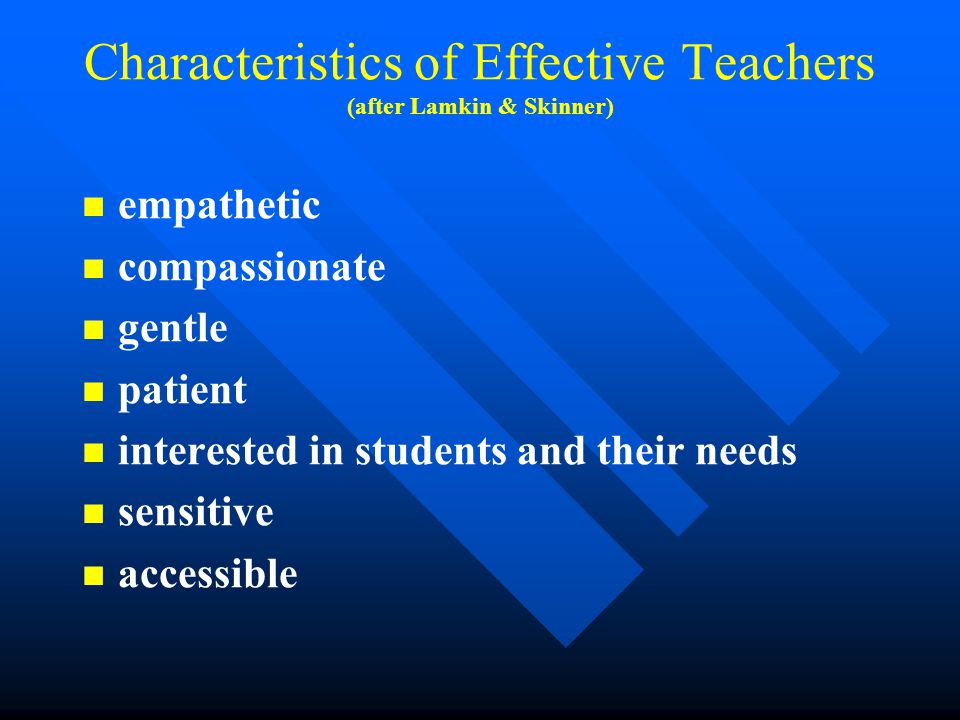 Characteristics of Effective Teachers
(after Lamkin & Skinner)

- empathetic
- compassionate
- gentle
- patient
- interested in students and their needs
- sensitive
- accessible